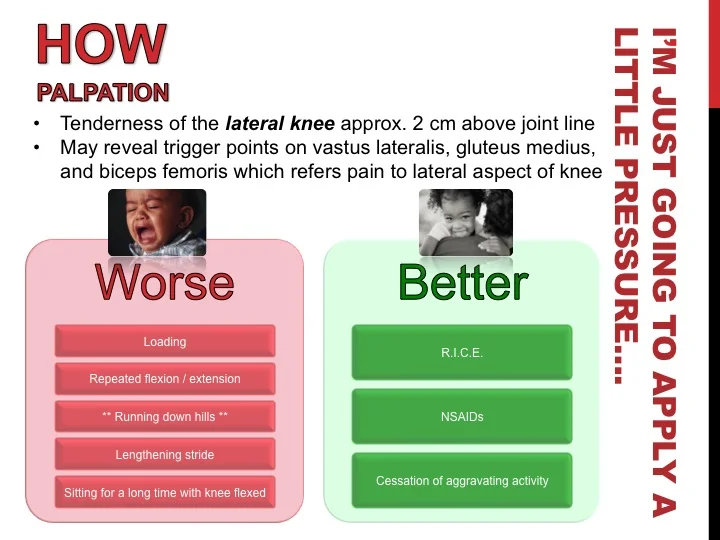 HOW

PALPATION

• Tenderness of the lateral knee approx. 2 cm above joint line
• May reveal trigger points on vastus lateralis, gluteus medius, and biceps femoris which refers pain to lateral aspect of knee

Worse

Loading

Repeated flexion / extension

** Running down hills **

Lengthening stride

Sitting for a long time with knee flexed

Better

R.I.C.E.

NSAIDs

Cessation of aggravating activity

I'M JUST GOING TO APPLY A LITTLE PRESSURE...